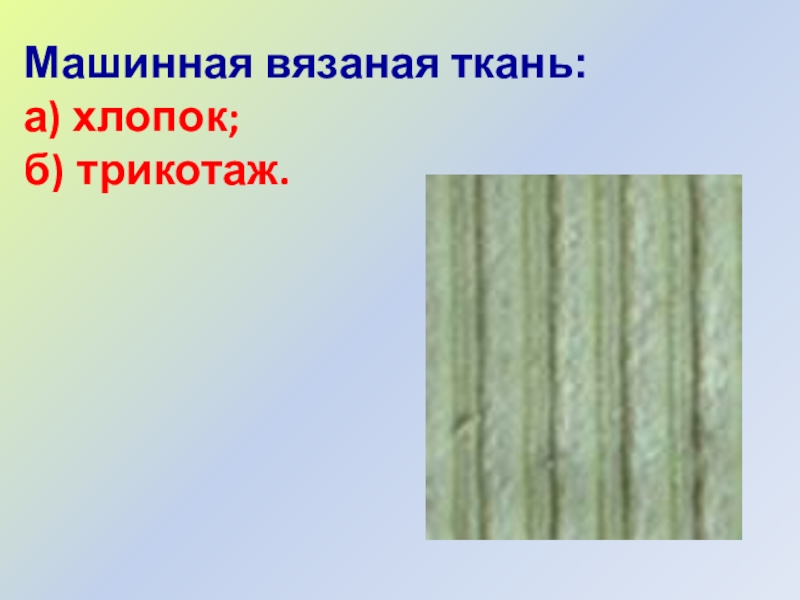 Машинная вязаная ткань:
а) хлопок;
б) трикотаж.